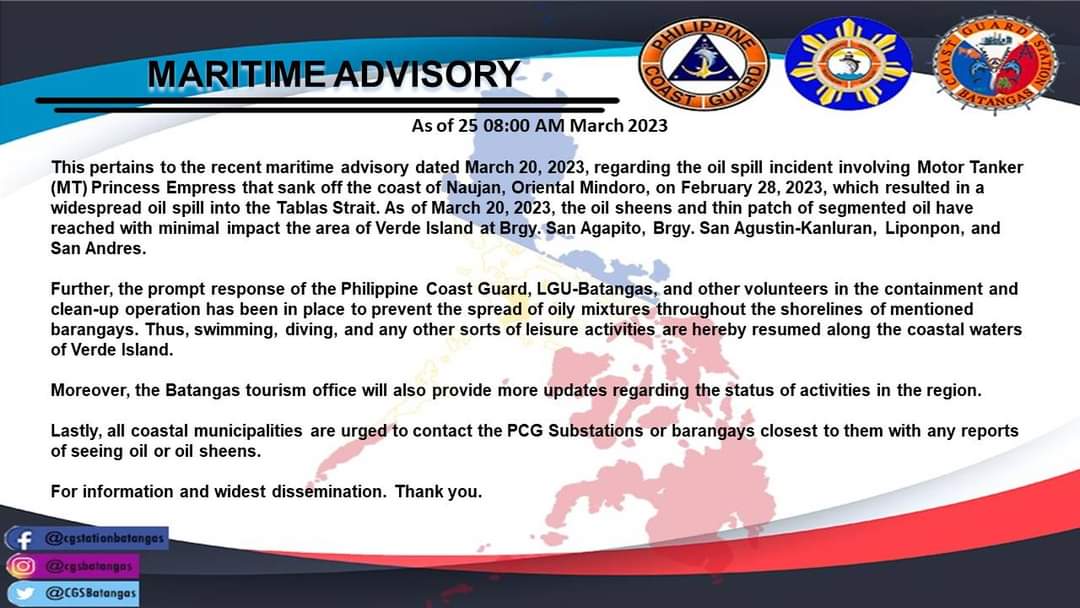 MARITIME ADVISORY

PHILIPPINE COAST GUARD

COAST GUARD STATION BATANGAS

As of 25 08:00 AM March 2023

This pertains to the recent maritime advisory dated March 20, 2023, regarding the oil spill incident involving Motor Tanker (MT) Princess Empress that sank off the coast of Naujan, Oriental Mindoro, on February 28, 2023, which resulted in a widespread oil spill into the Tablas Strait. As of March 20, 2023, the oil sheens and thin patch of segmented oil have reached with minimal impact the area of Verde Island at Brgy. San Agapito, Brgy. San Agustin-Kanluran, Liponpon, and San Andres.

Further, the prompt response of the Philippine Coast Guard, LGU-Batangas, and other volunteers in the containment and clean-up operation has been in place to prevent the spread of oily mixtures throughout the shorelines of mentioned barangays. Thus, swimming, diving, and any other sorts of leisure activities are hereby resumed along the coastal waters of Verde Island.

Moreover, the Batangas tourism office will also provide more updates regarding the status of activities in the region.

Lastly, all coastal municipalities are urged to contact the PCG Substations or barangays closest to them with any reports of seeing oil or oil sheens.

For information and widest dissemination. Thank you.

@cgstationbatangas
@cgsbatangas
@CGSBatangas